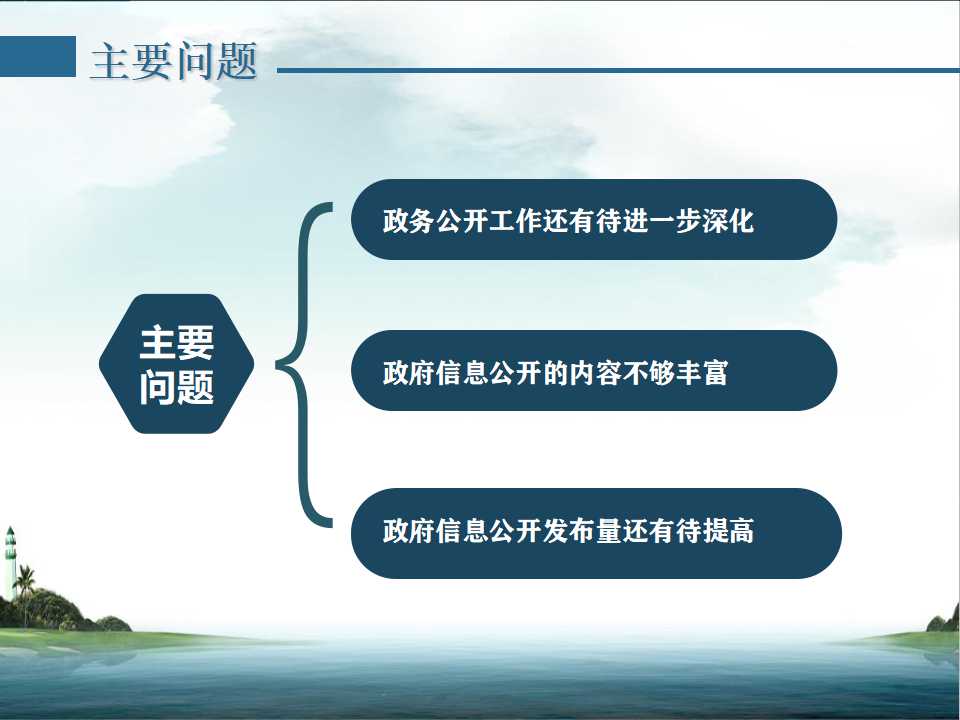 主要问题

主要问题

政务公开工作还有待进一步深化

政府信息公开的内容不够丰富

政府信息公开发布量还有待提高